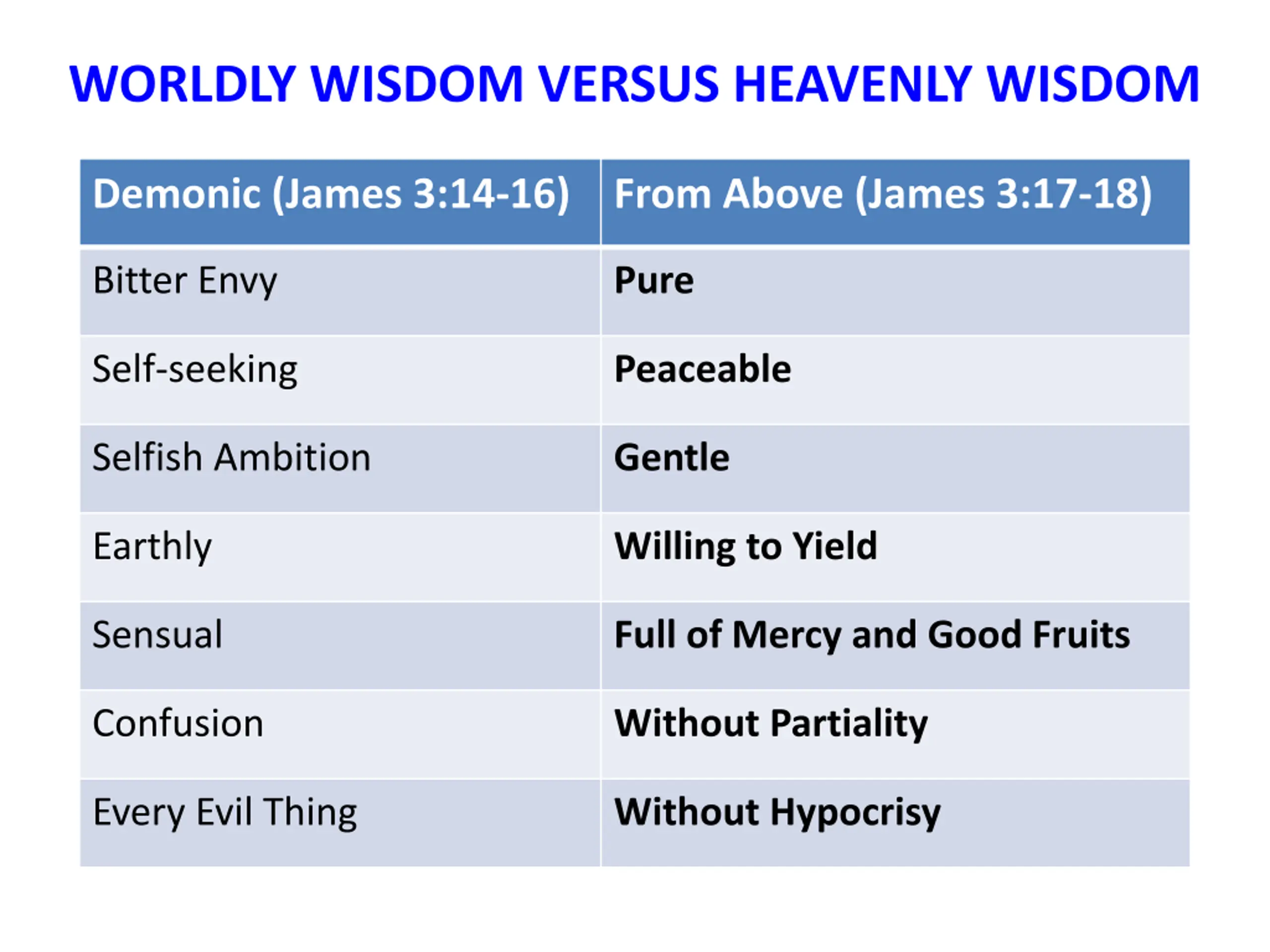 WORLDLY WISDOM VERSUS HEAVENLY WISDOM

| Demonic (James 3:14-16) | From Above (James 3:17-18) |
|---|---|
| Bitter Envy | Pure |
| Self-seeking | Peaceable |
| Selfish Ambition | Gentle |
| Earthly | Willing to Yield |
| Sensual | Full of Mercy and Good Fruits |
| Confusion | Without Partiality |
| Every Evil Thing | Without Hypocrisy |